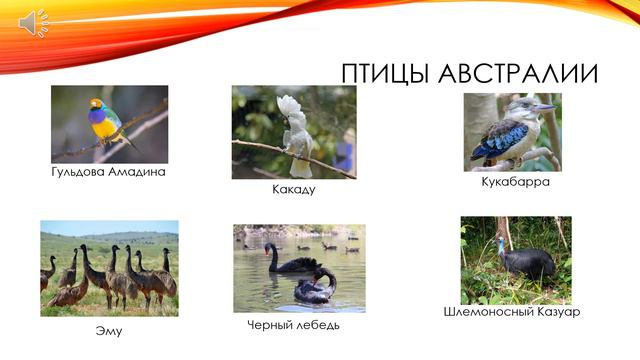 ПТИЦЫ АВСТРАЛИИ

Гульдова Амадина

Какаду

Кукабарра

Эму

Черный лебедь

Шлемоносный Казуар